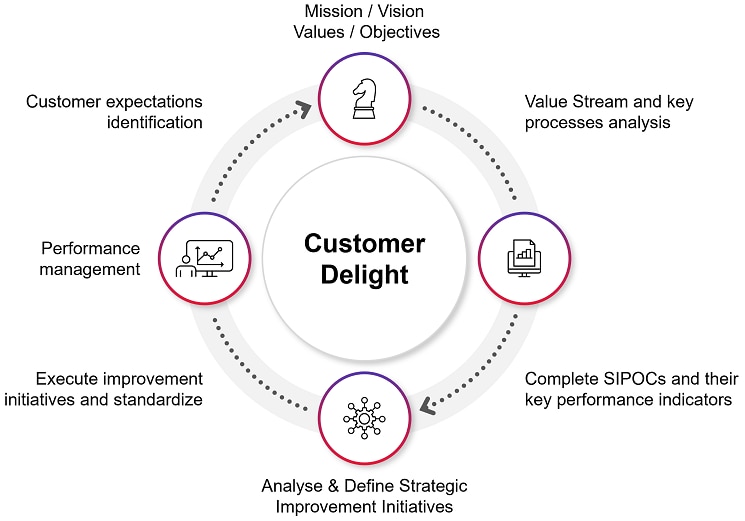 Mission / Vision
Values / Objectives

Value Stream and key processes analysis

Complete SIPOCs and their key performance indicators

Analyse & Define Strategic Improvement Initiatives

Execute improvement initiatives and standardize

Performance management

Customer expectations identification

Customer Delight